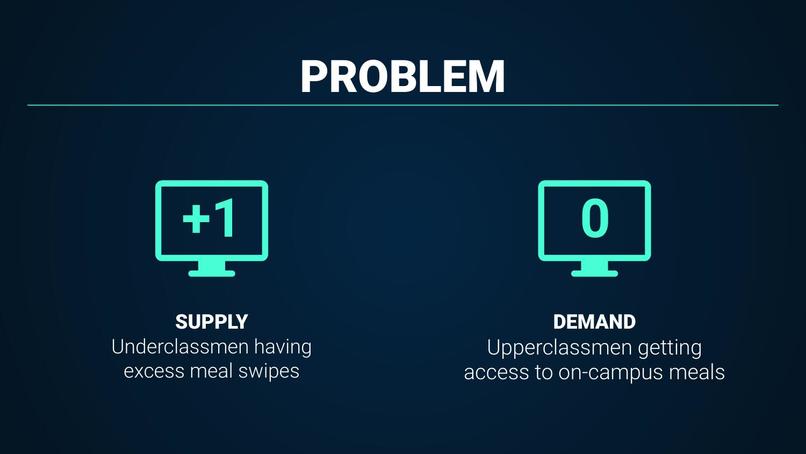 PROBLEM

+1

SUPPLY
Underclassmen having excess meal swipes

0

DEMAND
Upperclassmen getting access to on-campus meals